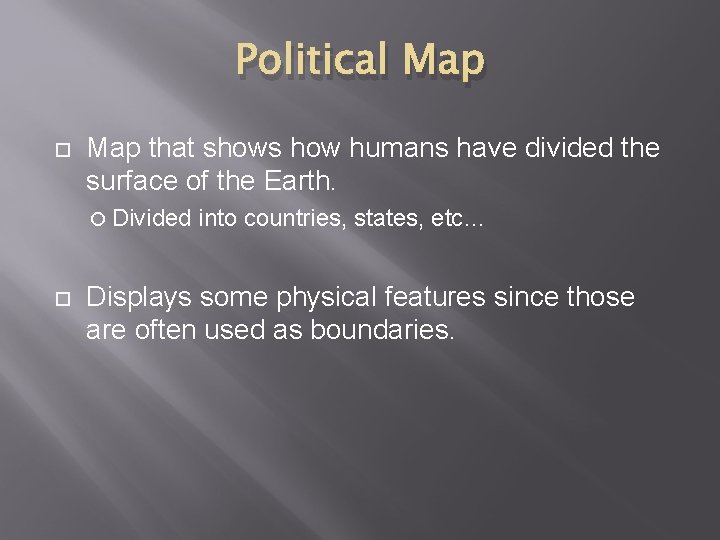 Political Map

Map that shows how humans have divided the surface of the Earth.

Divided into countries, states, etc…

Displays some physical features since those are often used as boundaries.